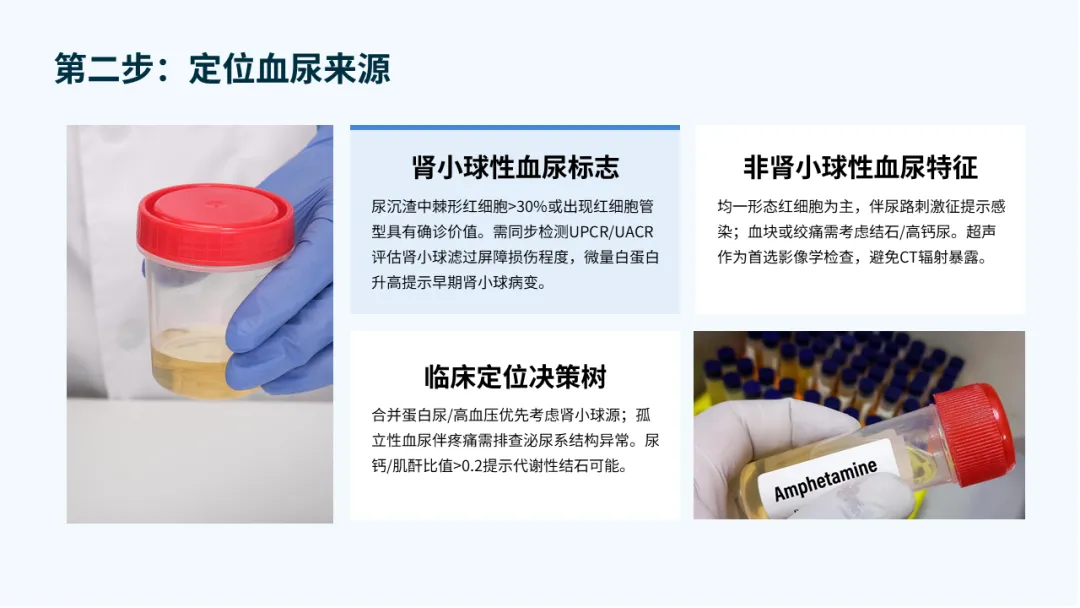 第二步：定位血尿来源

肾小球性血尿标志

尿沉渣中棘形红细胞>30%或出现红细胞管型具有确诊价值。需同步检测UPCR/UACR评估肾小球滤过屏障损伤程度，微量白蛋白升高提示早期肾小球病变。

非肾小球性血尿特征

均一形态红细胞为主，伴尿路刺激征提示感染；血块或绞痛需考虑结石/高钙尿。超声作为首选影像学检查，避免CT辐射暴露。

临床定位决策树

合并蛋白尿/高血压优先考虑肾小球源；孤立性血尿伴疼痛需排查泌尿系结构异常。尿钙/肌酐比值>0.2提示代谢性结石可能。

Amphetamine